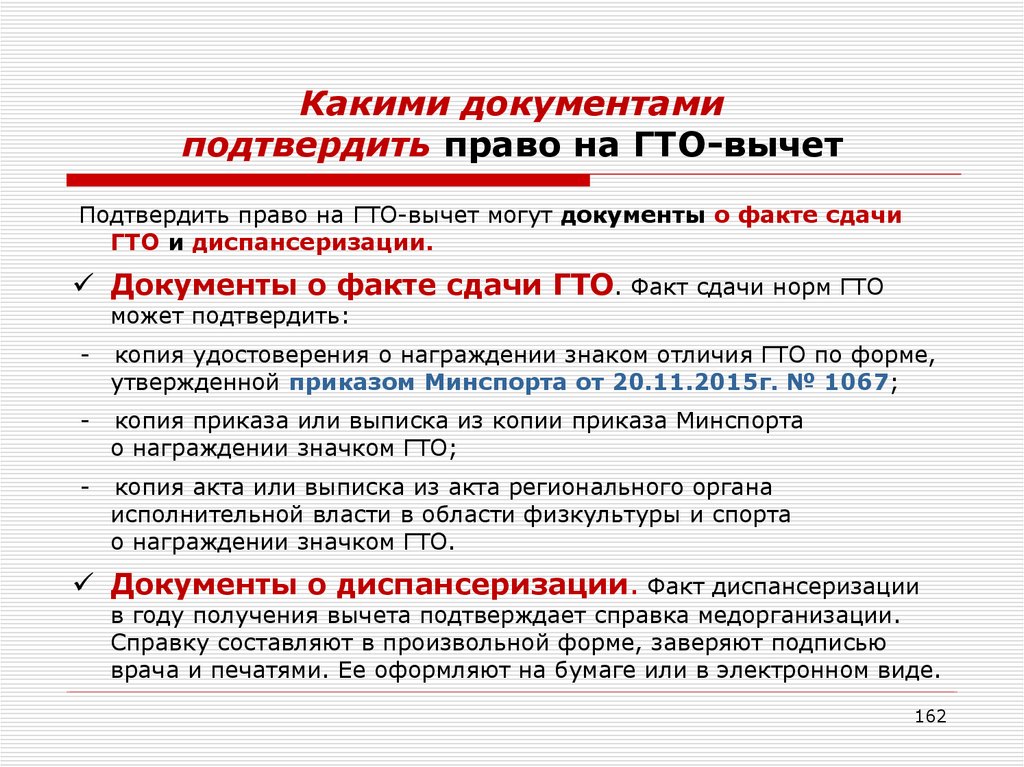 Какими документами подтвердить право на ГТО-вычет

Подтвердить право на ГТО-вычет могут документы о факте сдачи ГТО и диспансеризации.

✓ Документы о факте сдачи ГТО. Факт сдачи норм ГТО может подтвердить:

- копия удостоверения о награждении знаком отличия ГТО по форме, утвержденной приказом Минспорта от 20.11.2015г. № 1067;

- копия приказа или выписка из копии приказа Минспорта о награждении значком ГТО;

- копия акта или выписка из акта регионального органа исполнительной власти в области физкультуры и спорта о награждении значком ГТО.

✓ Документы о диспансеризации. Факт диспансеризации в году получения вычета подтверждает справка медорганизации. Справку составляют в произвольной форме, заверяют подписью врача и печатями. Ее оформляют на бумаге или в электронном виде.

162